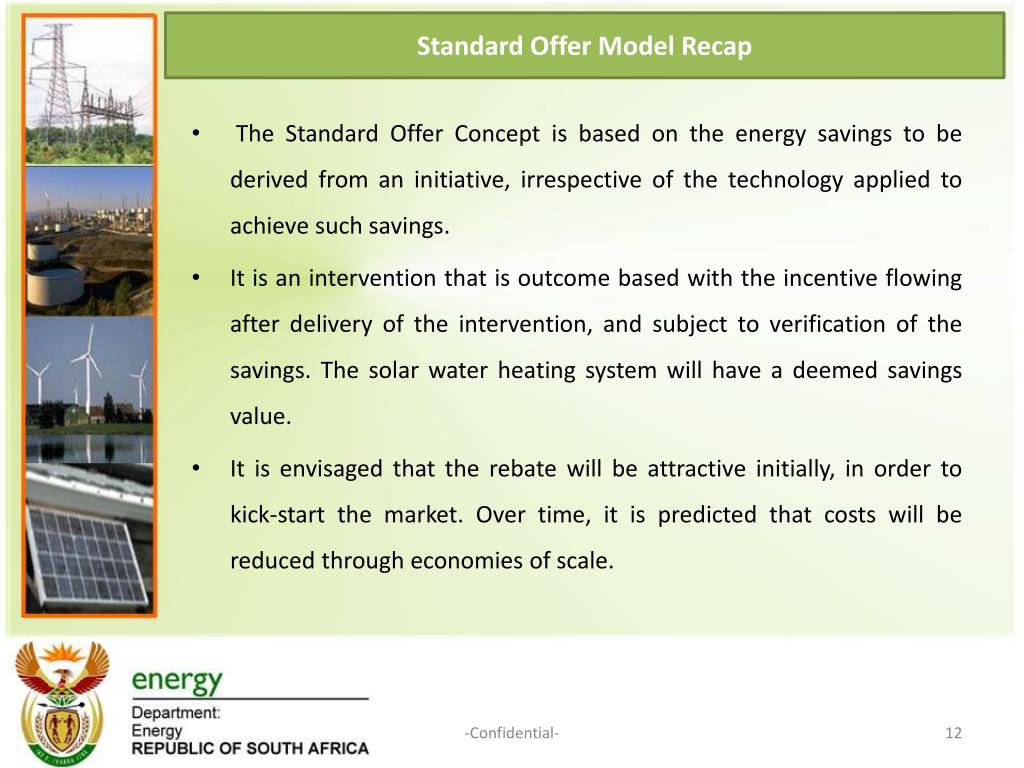 Standard Offer Model Recap

• The Standard Offer Concept is based on the energy savings to be derived from an initiative, irrespective of the technology applied to achieve such savings.

• It is an intervention that is outcome based with the incentive flowing after delivery of the intervention, and subject to verification of the savings. The solar water heating system will have a deemed savings value.

• It is envisaged that the rebate will be attractive initially, in order to kick-start the market. Over time, it is predicted that costs will be reduced through economies of scale.

energy
Department:
Energy
REPUBLIC OF SOUTH AFRICA

-Confidential-

12